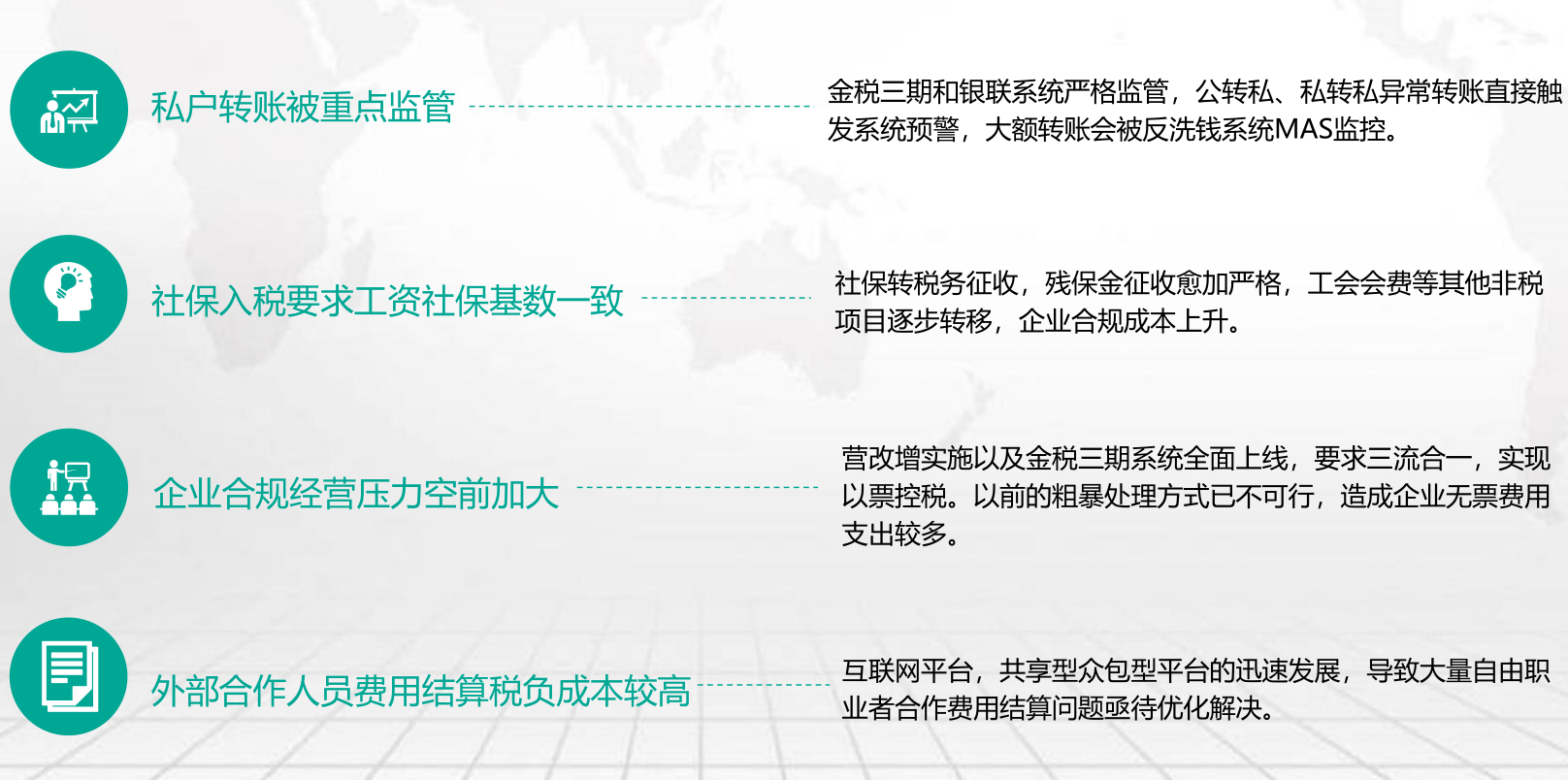 私户转账被重点监管

金税三期和银联系统严格监管，公转私、私转私异常转账直接触发系统预警，大额转账会被反洗钱系统MAS监控。

社保入税要求工资社保基数一致

社保转税务征收，残保金征收愈加严格，工会会费等其他非税项目逐步转移，企业合规成本上升。

企业合规经营压力空前加大

营改增实施以及金税三期系统全面上线，要求三流合一，实现以票控税。以前的粗暴处理方式已不可行，造成企业无票费用支出较多。

外部合作人员费用结算税负成本较高

互联网平台，共享型众包型平台的迅速发展，导致大量自由职业者合作费用结算问题亟待优化解决。